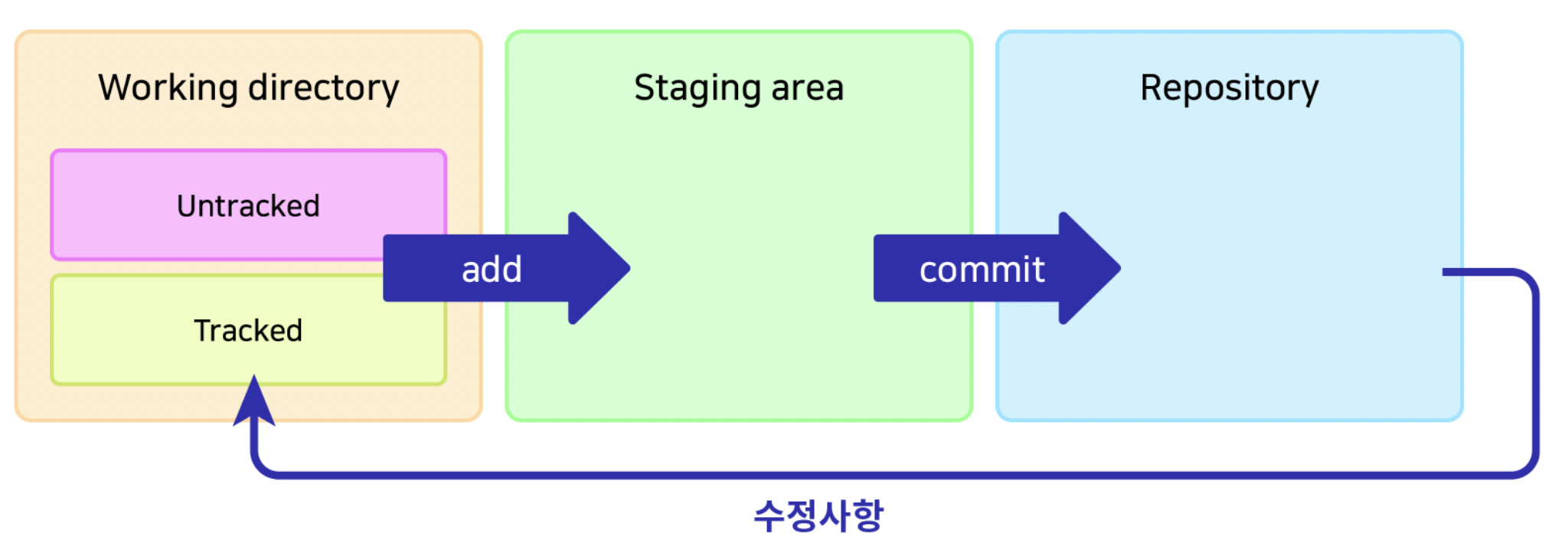 Working directory

Untracked

Tracked

add

Staging area

commit

Repository

수정사항